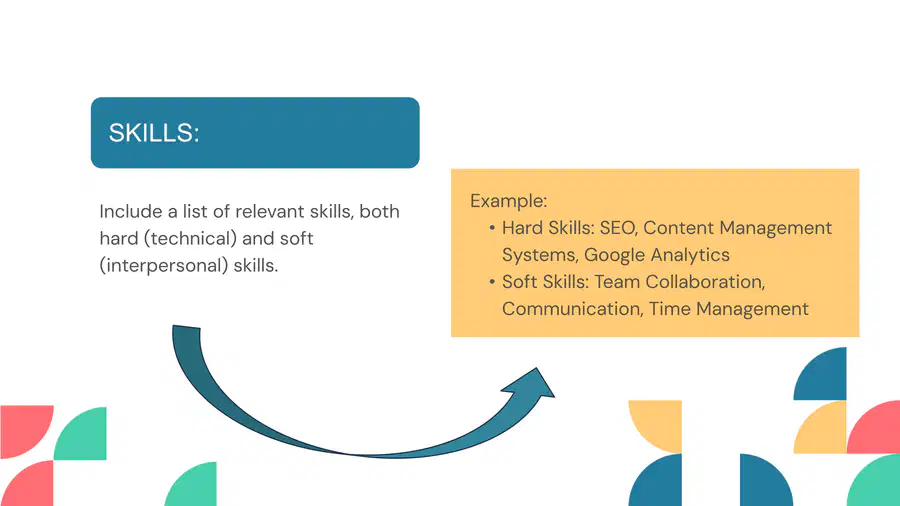 SKILLS:

Include a list of relevant skills, both hard (technical) and soft (interpersonal) skills.

Example:
• Hard Skills: SEO, Content Management Systems, Google Analytics
• Soft Skills: Team Collaboration, Communication, Time Management